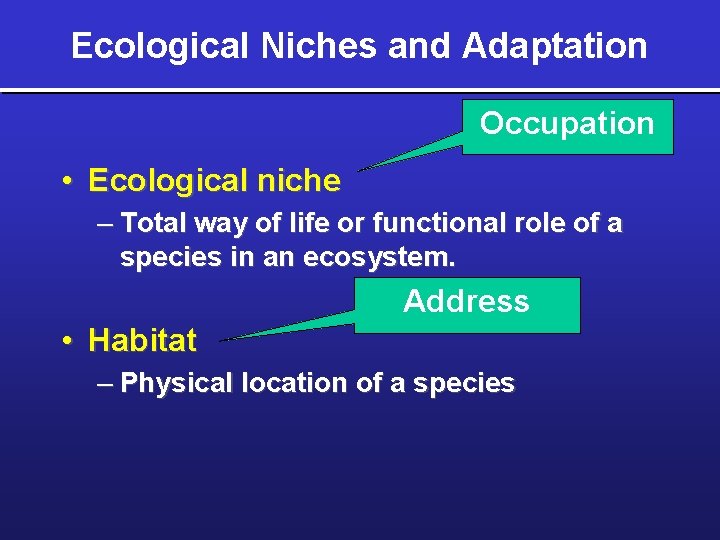 Ecological Niches and Adaptation

Occupation

• Ecological niche
– Total way of life or functional role of a species in an ecosystem.

Address

• Habitat
– Physical location of a species